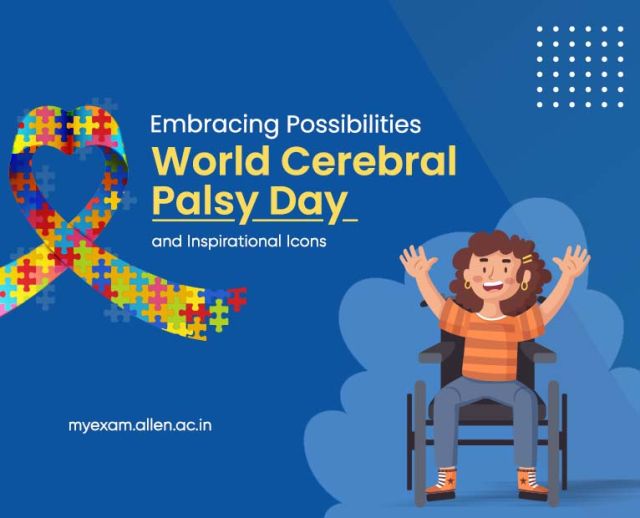 Embracing Possibilities
World Cerebral Palsy Day
and Inspirational Icons

myexam.allen.ac.in